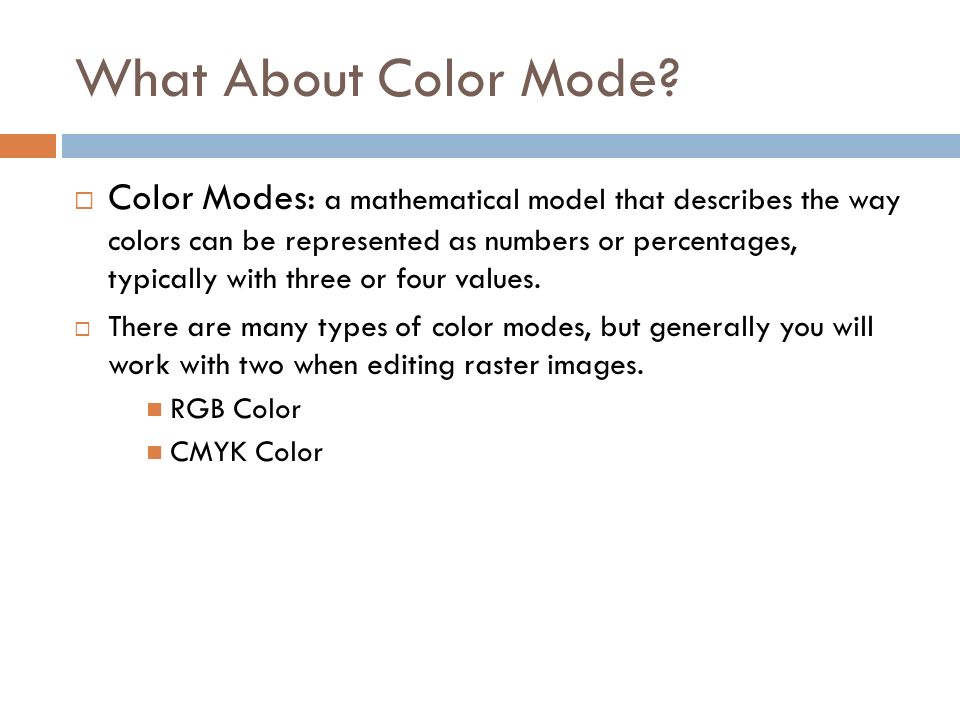 What About Color Mode?

Color Modes: a mathematical model that describes the way colors can be represented as numbers or percentages, typically with three or four values.

There are many types of color modes, but generally you will work with two when editing raster images.

RGB Color

CMYK Color